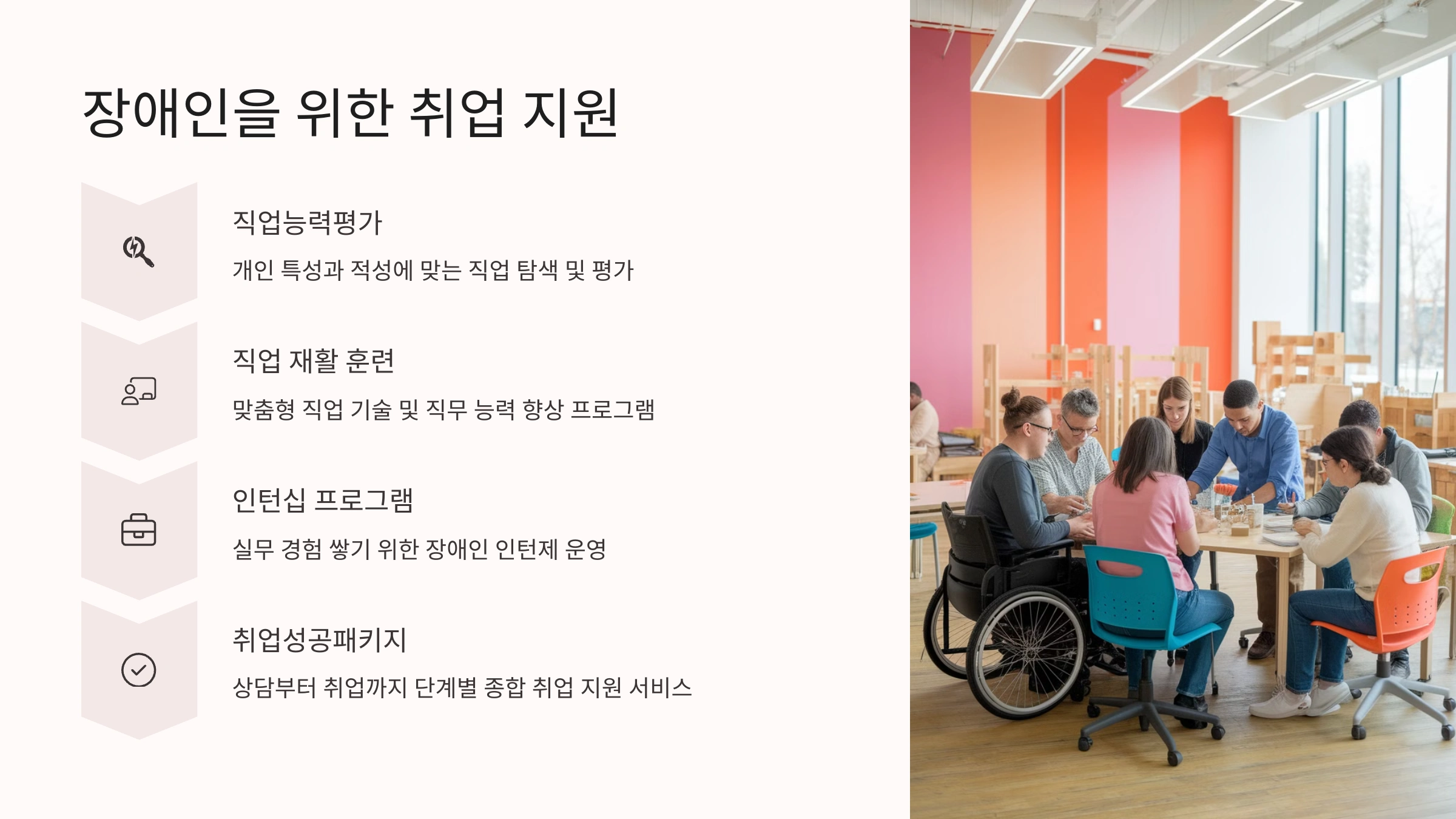 장애인을 위한 취업 지원

직업능력평가

개인 특성과 적성에 맞는 직업 탐색 및 평가

직업 재활 훈련

맞춤형 직업 기술 및 직무 능력 향상 프로그램

인턴십 프로그램

실무 경험 쌓기 위한 장애인 인턴제 운영

취업성공패키지

상담부터 취업까지 단계별 종합 취업 지원 서비스